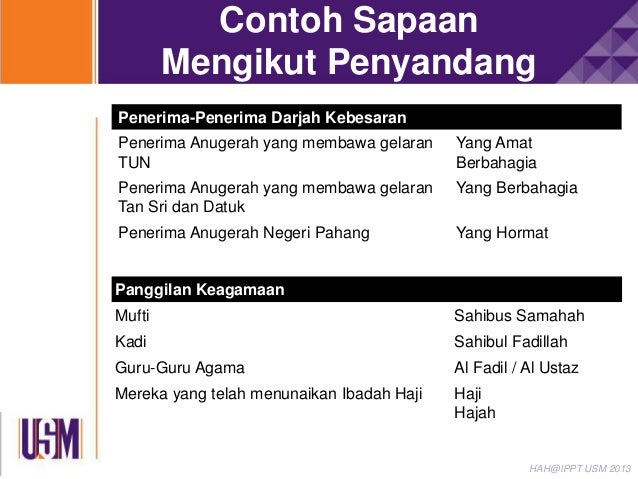 Contoh Sapaan Mengikut Penyandang

| Penerima-Penerima Darjah Kebesaran | |
|---|---|
| Penerima Anugerah yang membawa gelaran TUN | Yang Amat Berbahagia |
| Penerima Anugerah yang membawa gelaran Tan Sri dan Datuk | Yang Berbahagia |
| Penerima Anugerah Negeri Pahang | Yang Hormat |

| Panggilan Keagamaan | |
|---|---|
| Mufti | Sahibus Samahah |
| Kadi | Sahibul Fadillah |
| Guru-Guru Agama | Al Fadil / Al Ustaz |
| Mereka yang telah menunaikan Ibadah Haji | Haji Hajah |

USM

HAH@IPPT USM 2013